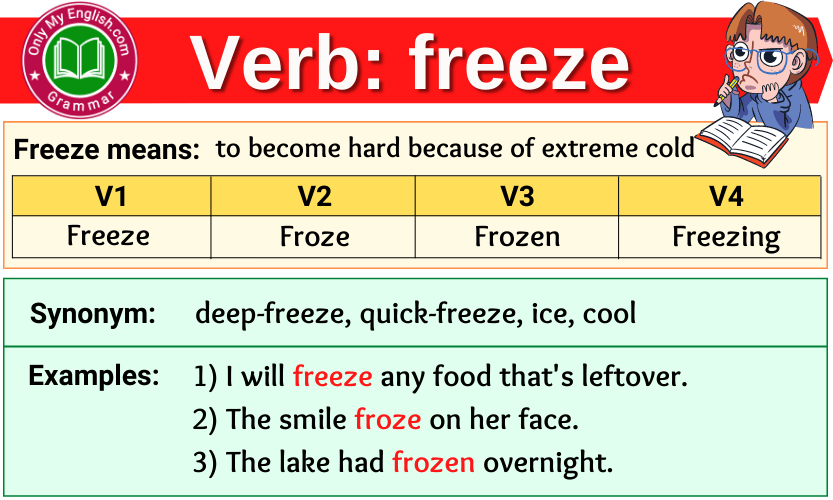 Only My English.com
Grammar

Verb: freeze

Freeze means: to become hard because of extreme cold

| V1 | V2 | V3 | V4 |
|---|---|---|---|
| Freeze | Froze | Frozen | Freezing |

Synonym: deep-freeze, quick-freeze, ice, cool

Examples: 1) I will freeze any food that's leftover.
2) The smile froze on her face.
3) The lake had frozen overnight.